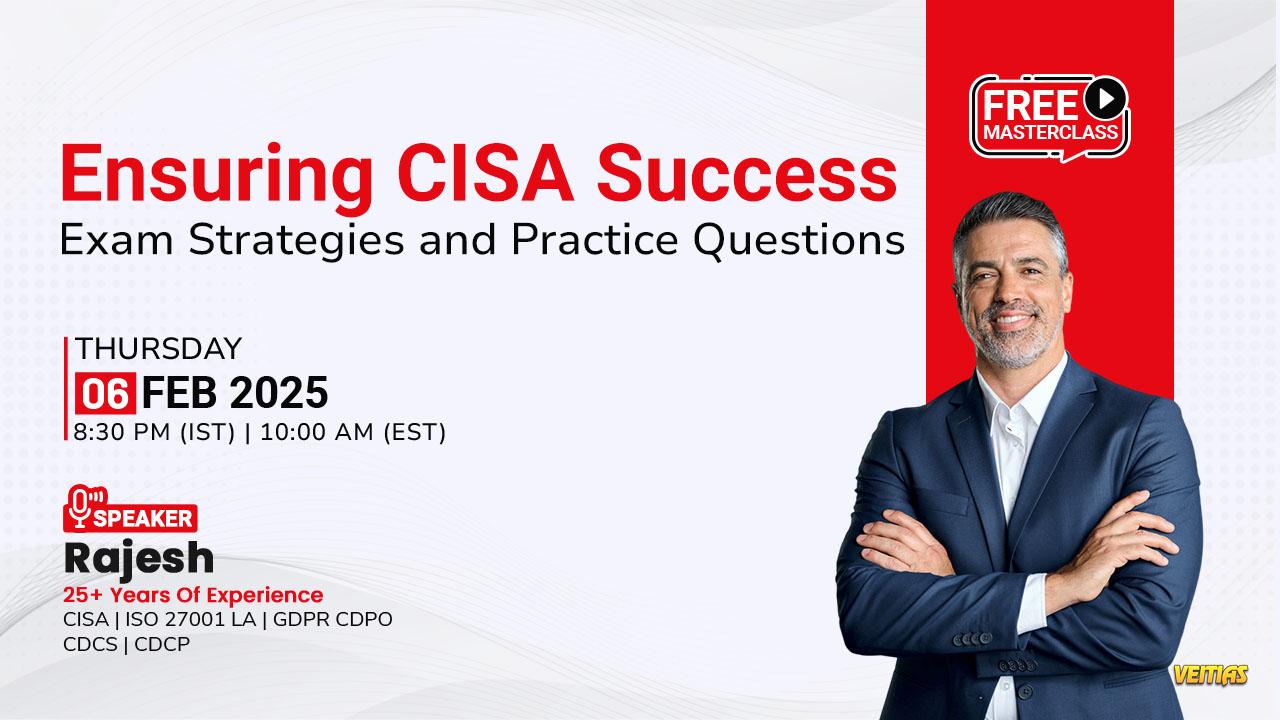 FREE
MASTERCLASS

Ensuring CISA Success
Exam Strategies and Practice Questions

THURSDAY
06 FEB 2025
8:30 PM (IST) | 10:00 AM (EST)

SPEAKER
Rajesh
25+ Years Of Experience
CISA | ISO 27001 LA | GDPR CDPO
CDCS | CDCP

VEITIAS